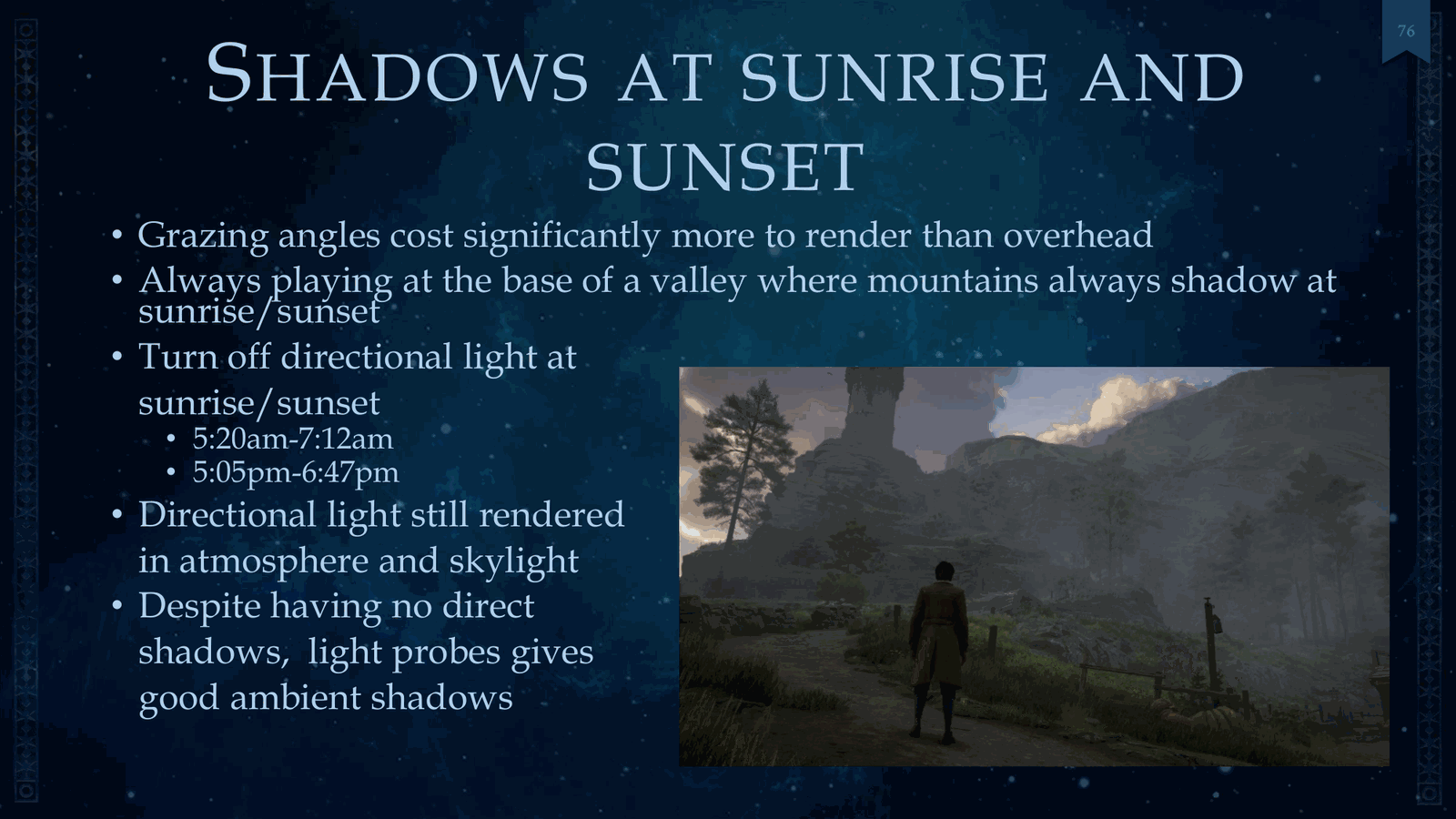 76

SHADOWS AT SUNRISE AND SUNSET

• Grazing angles cost significantly more to render than overhead
• Always playing at the base of a valley where mountains always shadow at sunrise/sunset
• Turn off directional light at sunrise/sunset
  • 5:20am-7:12am
  • 5:05pm-6:47pm
• Directional light still rendered in atmosphere and skylight
• Despite having no direct shadows,  light probes gives good ambient shadows